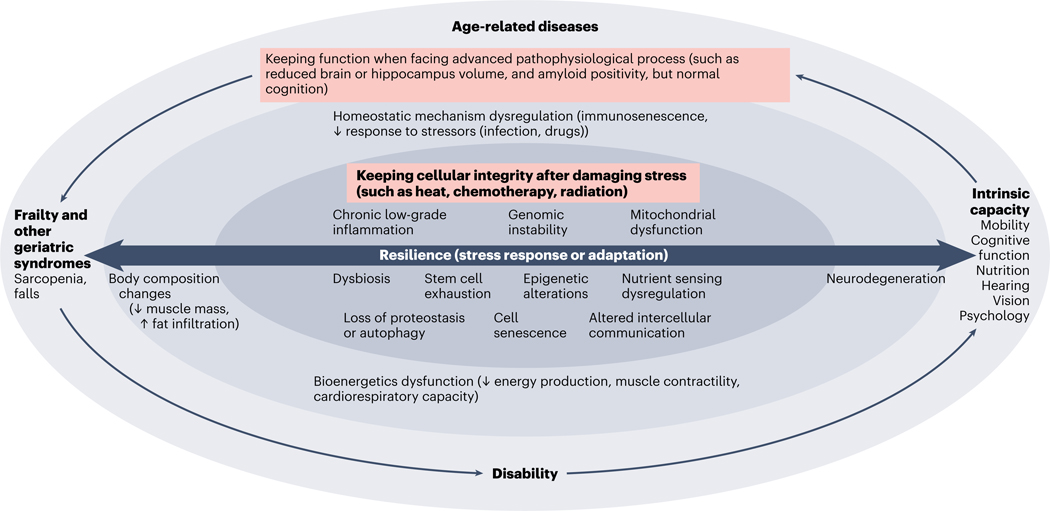 Age-related diseases

Keeping function when facing advanced pathophysiological process (such as reduced brain or hippocampus volume, and amyloid positivity, but normal cognition)

Homeostatic mechanism dysregulation (immunosenescence, ↓ response to stressors (infection, drugs))

Keeping cellular integrity after damaging stress (such as heat, chemotherapy, radiation)

Chronic low-grade inflammation

Genomic instability

Mitochondrial dysfunction

Frailty and other geriatric syndromes
Sarcopenia, falls

Resilience (stress response or adaptation)

Intrinsic capacity
Mobility
Cognitive function
Nutrition
Hearing
Vision
Psychology

Body composition changes (↓ muscle mass, ↑ fat infiltration)

Dysbiosis

Stem cell exhaustion

Epigenetic alterations

Nutrient sensing dysregulation

Neurodegeneration

Loss of proteostasis or autophagy

Cell senescence

Altered intercellular communication

Bioenergetics dysfunction (↓ energy production, muscle contractility, cardiorespiratory capacity)

Disability